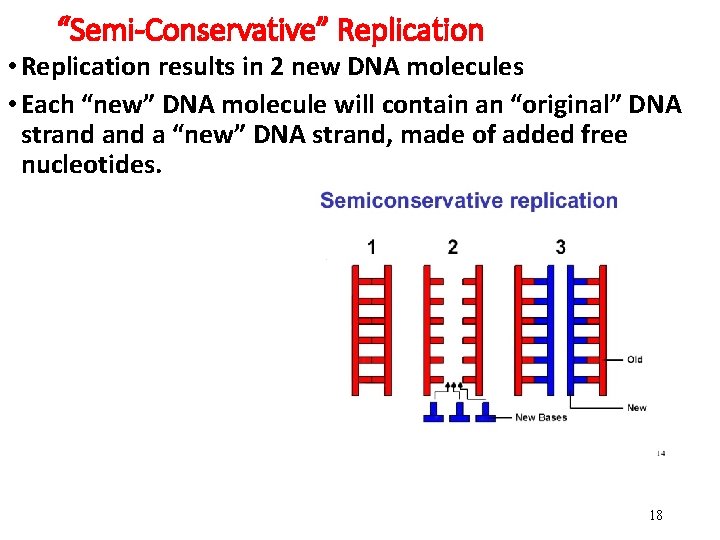 “Semi-Conservative” Replication

• Replication results in 2 new DNA molecules

• Each “new” DNA molecule will contain an “original” DNA strand and a “new” DNA strand, made of added free nucleotides.

Semiconservative replication

1 2 3

Old

New

New Bases

14

18